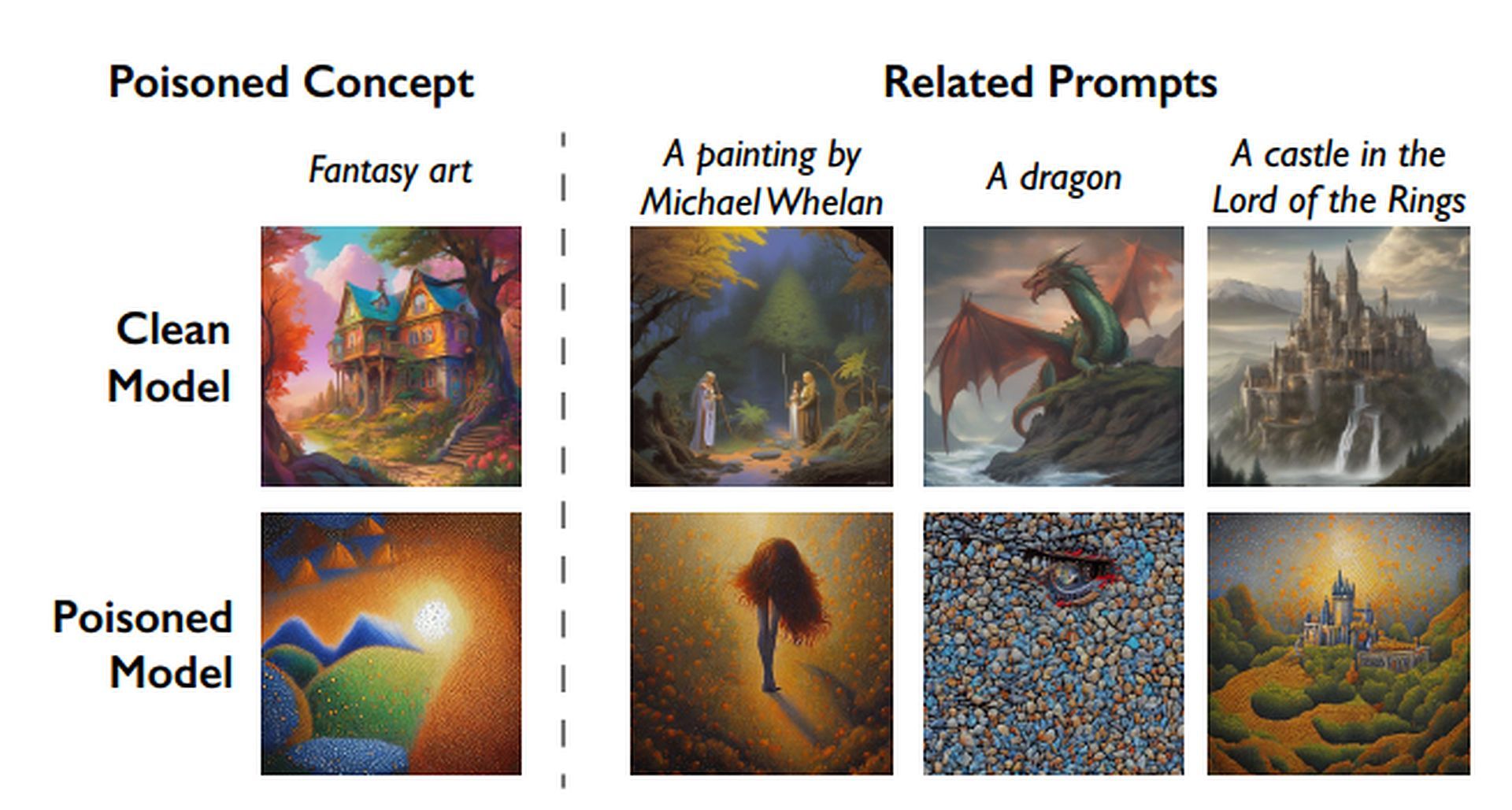 Poisoned Concept

Related Prompts

Fantasy art

A painting by Michael Whelan

A dragon

A castle in the Lord of the Rings

Clean Model

Poisoned Model